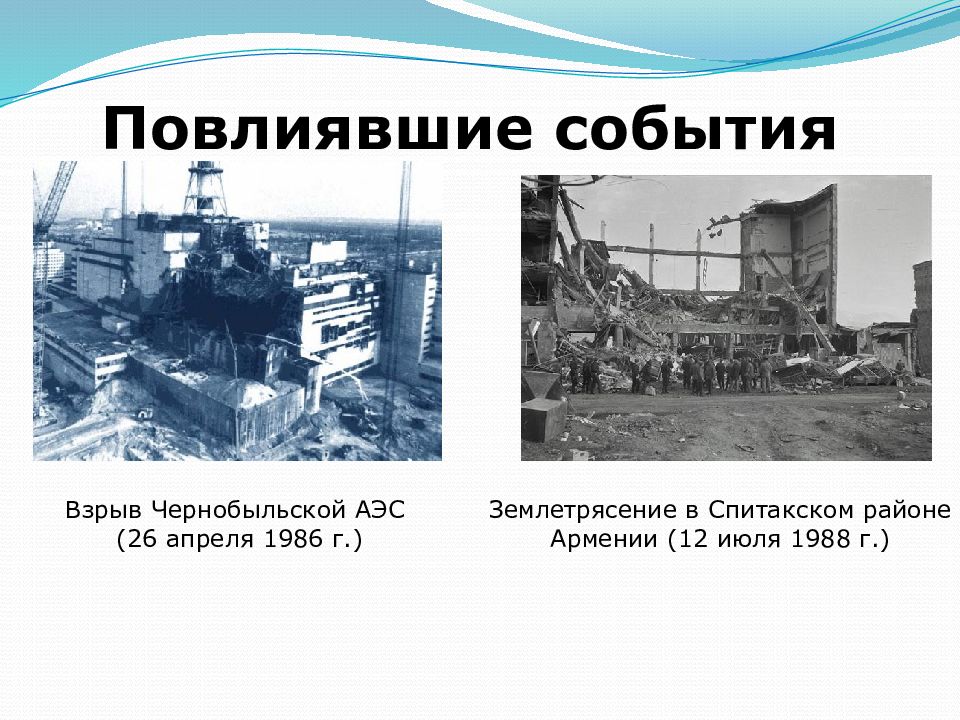 Повлиявшие события

Взрыв Чернобыльской АЭС (26 апреля 1986 г.)

Землетрясение в Спитакском районе Армении (12 июля 1988 г.)